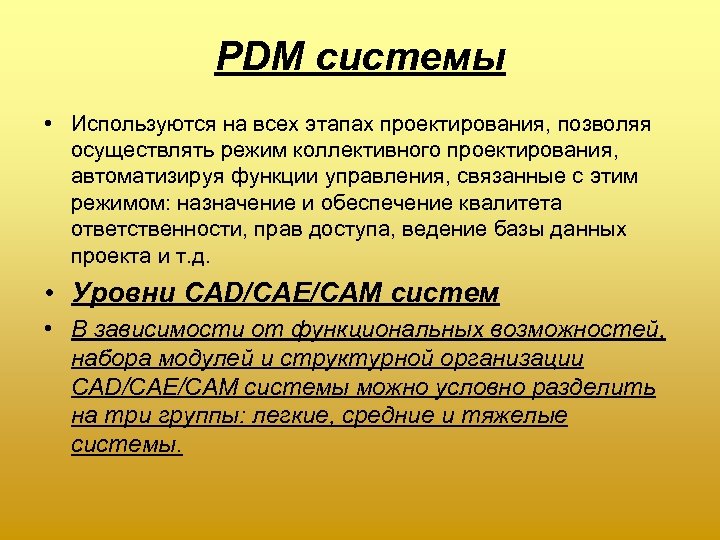 PDM системы

• Используются на всех этапах проектирования, позволяя осуществлять режим коллективного проектирования, автоматизируя функции управления, связанные с этим режимом: назначение и обеспечение квалитета ответственности, прав доступа, ведение базы данных проекта и т.д.

• Уровни CAD/CAE/CAM систем

• В зависимости от функциональных возможностей, набора модулей и структурной организации CAD/CAE/CAM системы можно условно разделить на три группы: легкие, средние и тяжелые системы.